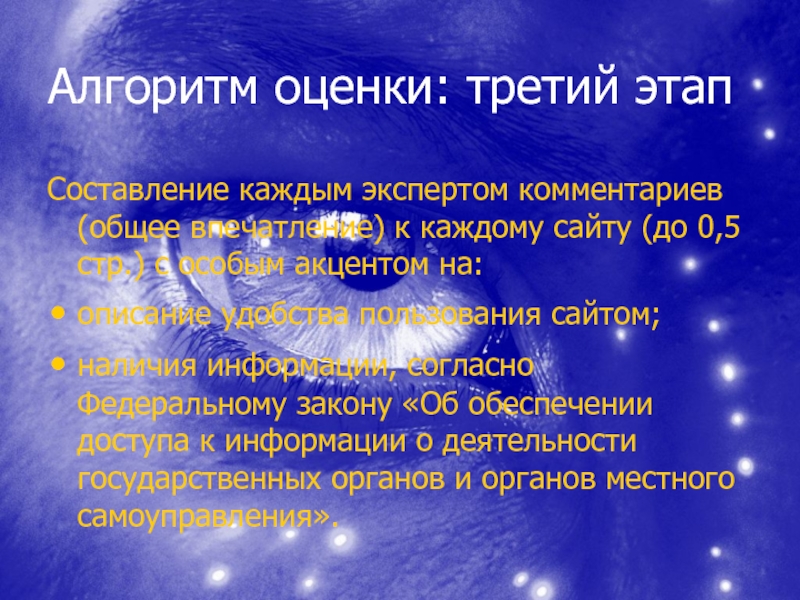 Алгоритм оценки: третий этап

Составление каждым экспертом комментариев (общее впечатление) к каждому сайту (до 0,5 стр.) с особым акцентом на:

• описание удобства пользования сайтом;

• наличия информации, согласно Федеральному закону «Об обеспечении доступа к информации о деятельности государственных органов и органов местного самоуправления».